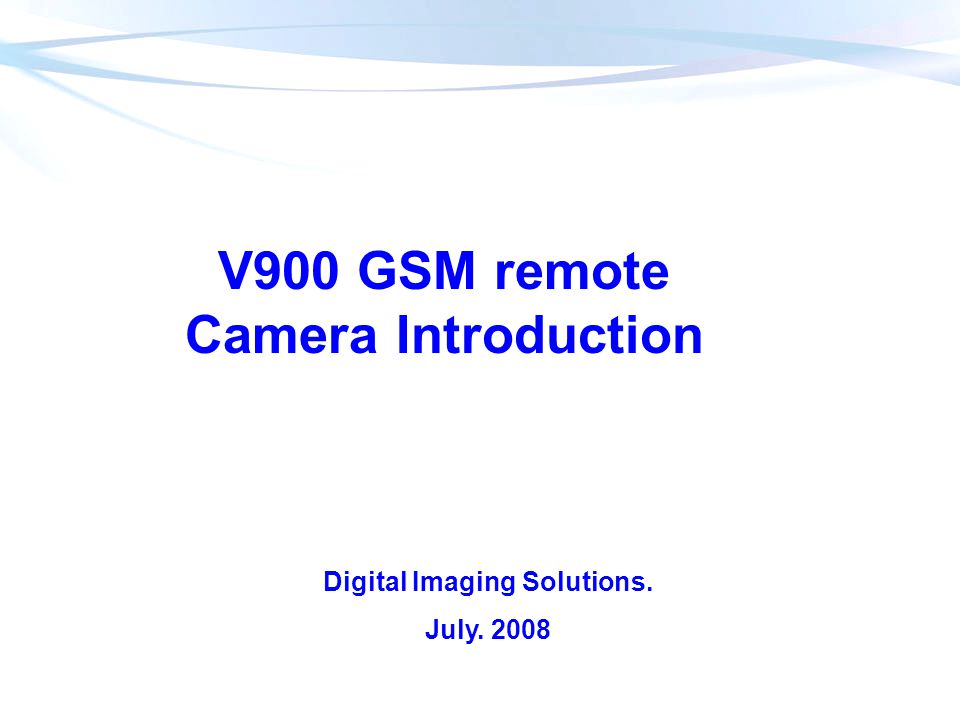 V900 GSM remote
Camera Introduction

Digital Imaging Solutions.

July. 2008